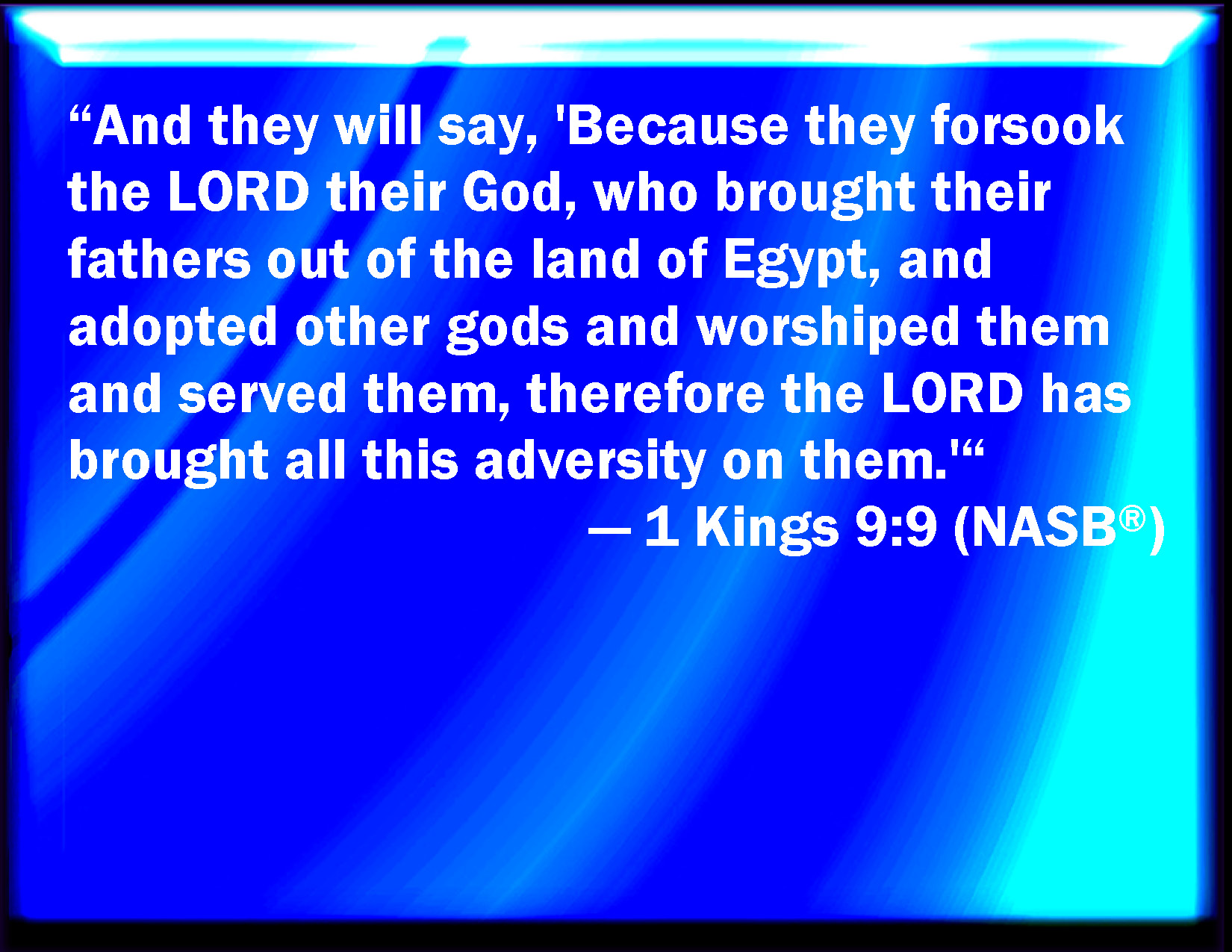 “And they will say, 'Because they forsook the LORD their God, who brought their fathers out of the land of Egypt, and adopted other gods and worshiped them and served them, therefore the LORD has brought all this adversity on them.'“

— 1 Kings 9:9 (NASB®)